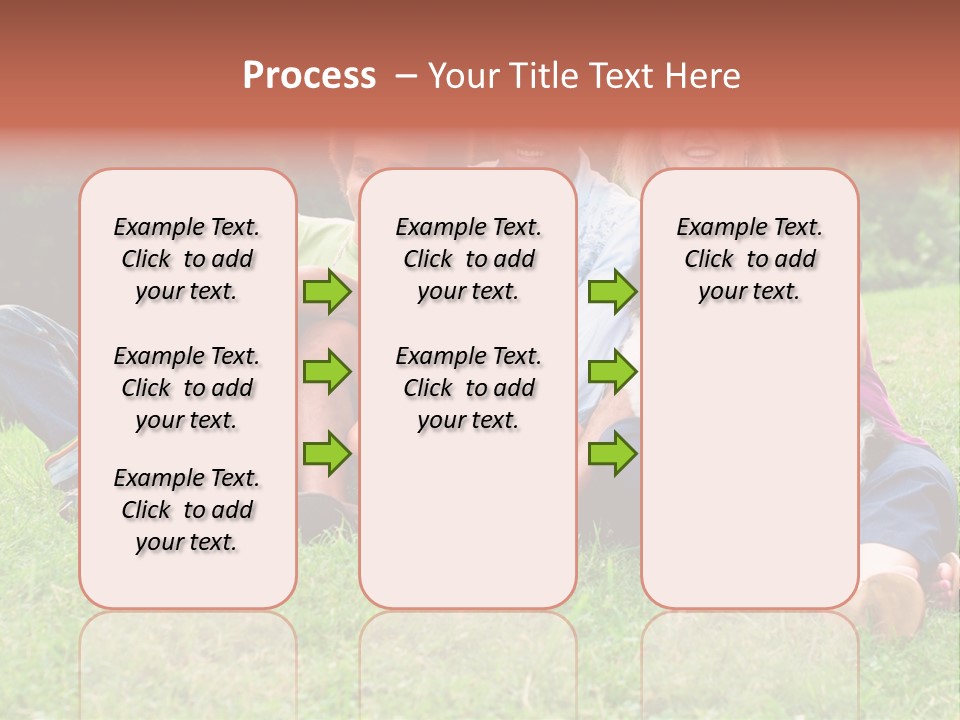 Process – Your Title Text Here

Example Text. Click to add your text.

Example Text. Click to add your text.

Example Text. Click to add your text.

Example Text. Click to add your text.

Example Text. Click to add your text.

Example Text. Click to add your text.